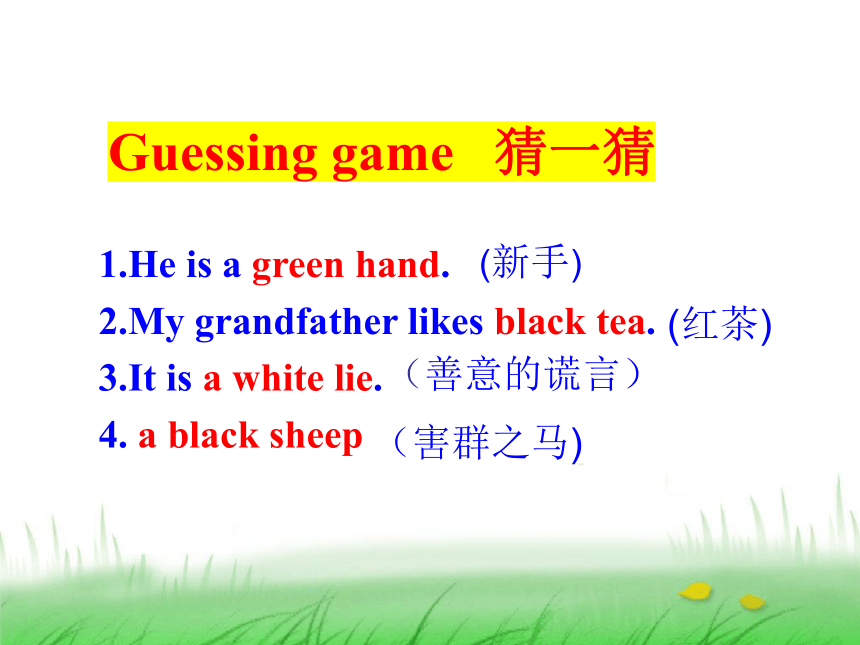 Guessing game 猜一猜

1.He is a green hand. (新手)

2.My grandfather likes black tea. (红茶)

3.It is a white lie.（善意的谎言）

4. a black sheep （害群之马)